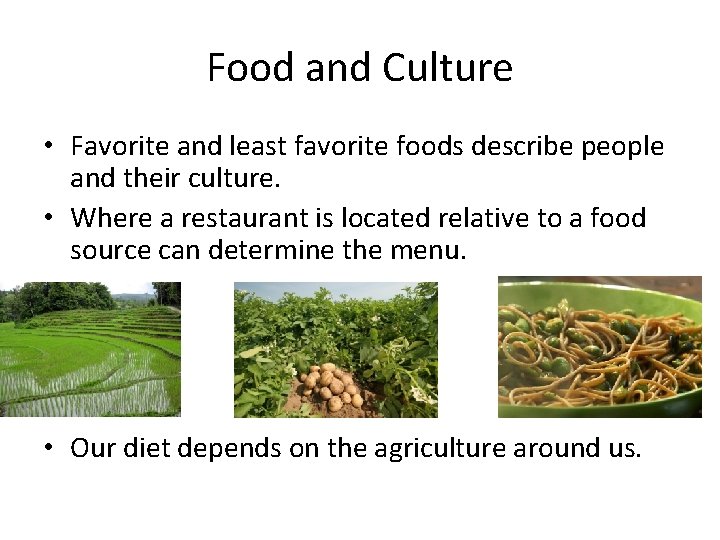 Food and Culture

• Favorite and least favorite foods describe people and their culture.
• Where a restaurant is located relative to a food source can determine the menu.

• Our diet depends on the agriculture around us.